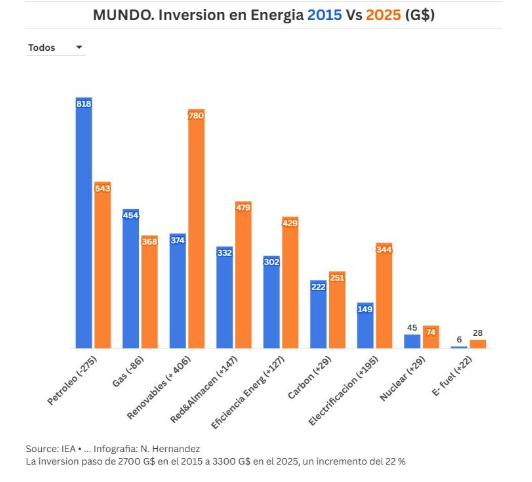 MUNDO. Inversion en Energia 2015 Vs 2025 (G$)

Todos

818
543
454
368
374
780
332
479
302
429
222
251
149
344
45
74
6
28

Petroleo (-275)
Gas (-86)
Renovables (+ 406)
Red&Almacen (+147)
Eficiencia Energ (+127)
Carbon (+29)
Electrificacion (+195)
Nuclear (+29)
E- fuel (+22)

Source: IEA • ... Infografia: N. Hernandez
La inversion paso de 2700 G$ en el 2015 a 3300 G$ en el 2025, un incremento del 22 %